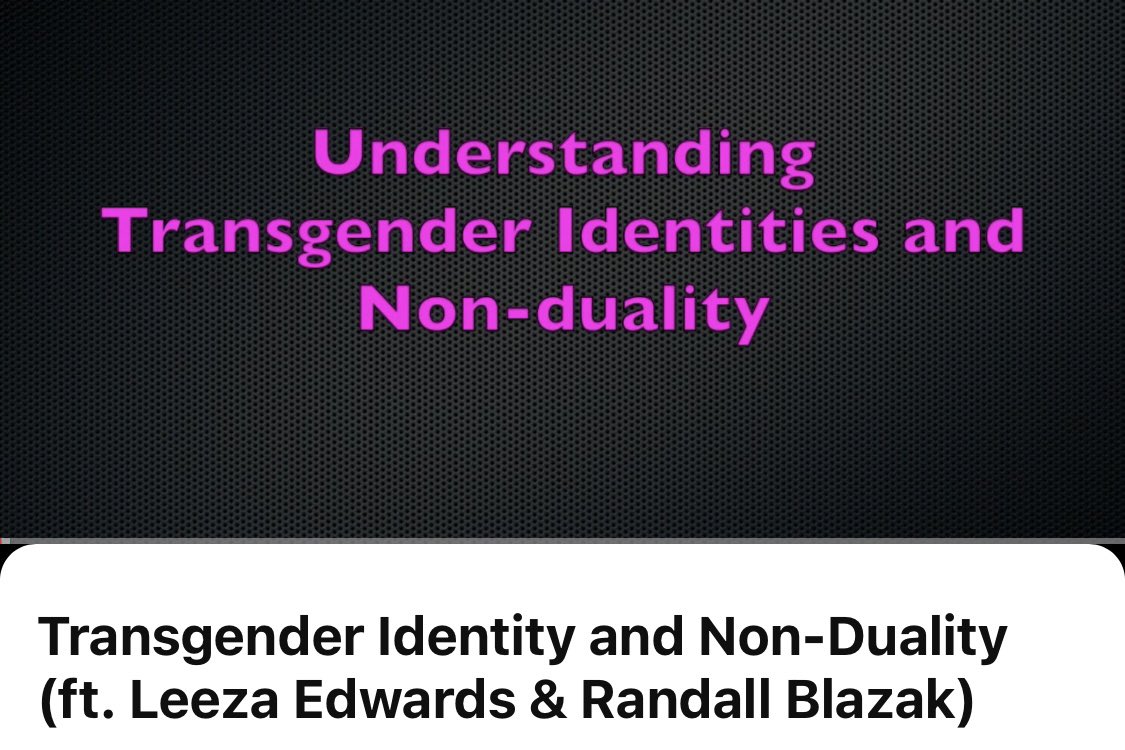 Understanding Transgender Identities and Non-duality

Transgender Identity and Non-Duality (ft. Leeza Edwards & Randall Blazak)